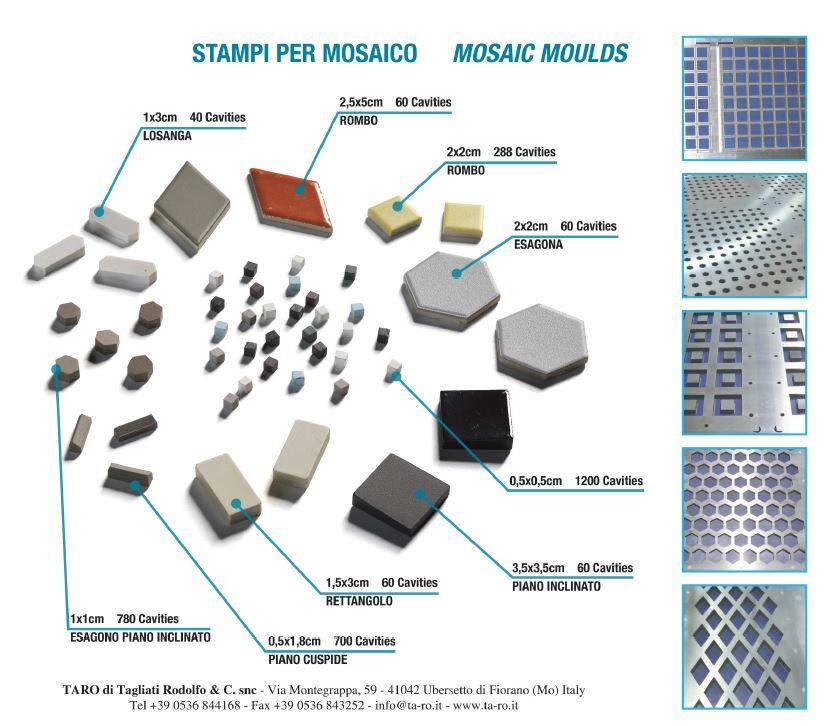 STAMPI PER MOSAICO MOSAIC MOULDS

1x3cm 40 Cavities
LOSANGA

2,5x5cm 60 Cavities
ROMBO

2x2cm 288 Cavities
ROMBO

2x2cm 60 Cavities
ESAGONA

0,5x0,5cm 1200 Cavities

3,5x3,5cm 60 Cavities
PIANO INCLINATO

1,5x3cm 60 Cavities
RETTANGOLO

1x1cm 780 Cavities
ESAGONO PIANO INCLINATO

0,5x1,8cm 700 Cavities
PIANO CUSPIDE

TARO di Tagliati Rodolfo & C. snc - Via Montegrappa, 59 - 41042 Ubersetto di Fiorano (Mo) Italy
Tel +39 0536 844168 - Fax +39 0536 843252 - info@ta-ro.it - www.ta-ro.it